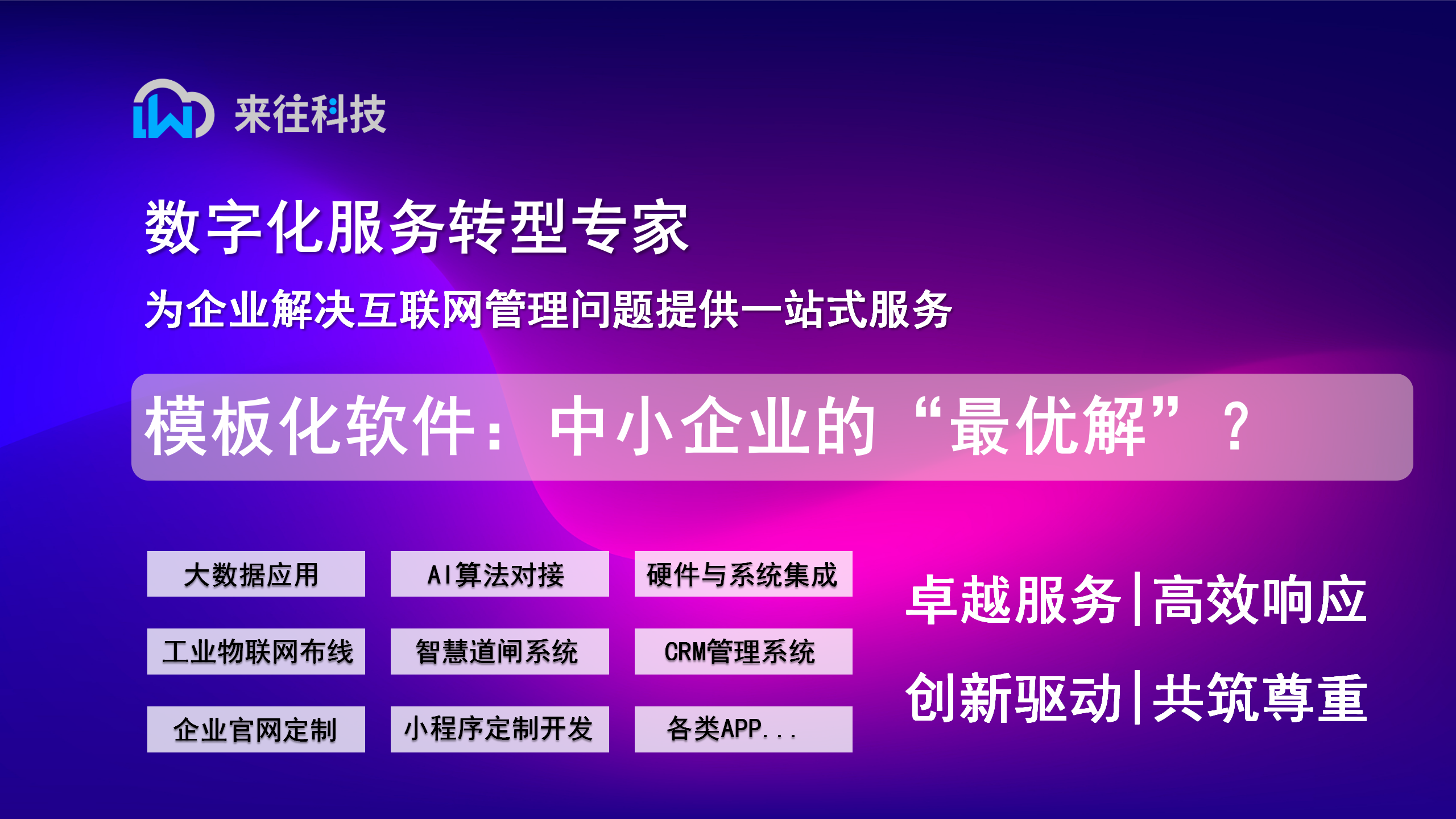 来往科技

数字化服务转型专家

为企业解决互联网管理问题提供一站式服务

模板化软件：中小企业的“最优解”？

大数据应用

AI算法对接

硬件与系统集成

工业物联网布线

智慧道闸系统

CRM管理系统

企业官网定制

小程序定制开发

各类APP...

卓越服务|高效响应

创新驱动|共筑尊重